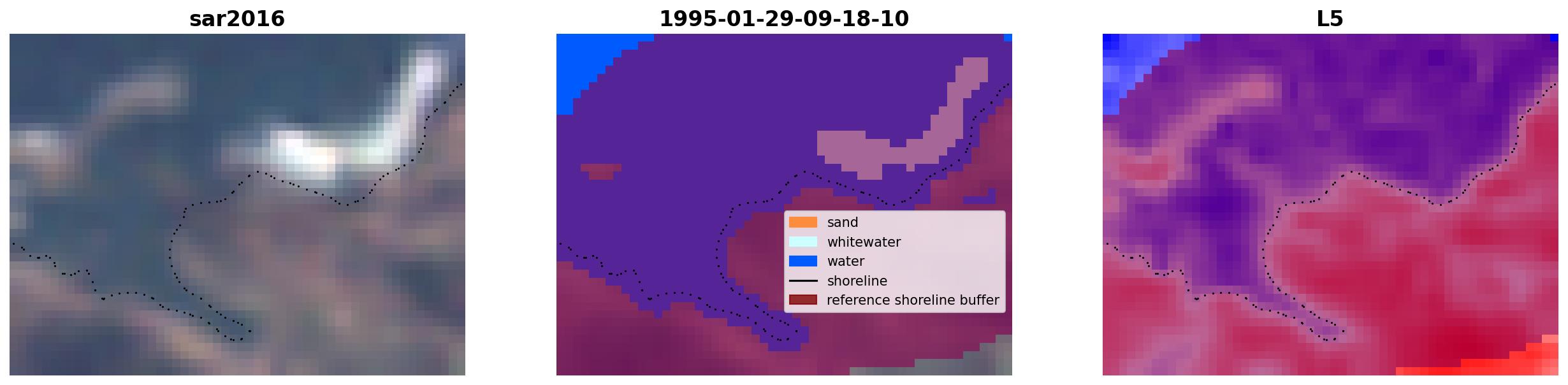 sar2016

1995-01-29-09-18-10

sand
whitewater
water
shoreline
reference shoreline buffer

L5